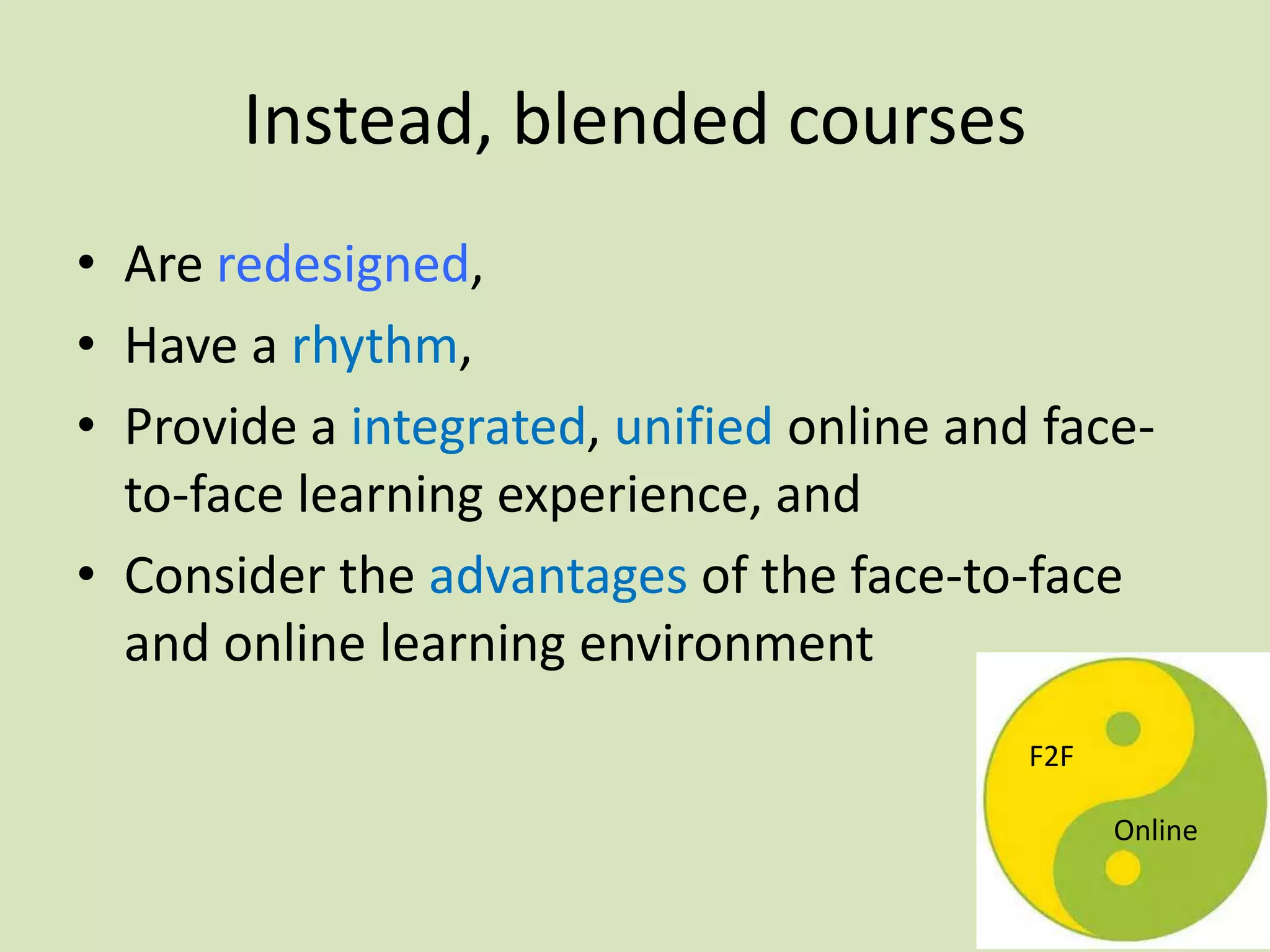 Instead, blended courses

• Are redesigned,
• Have a rhythm,
• Provide a integrated, unified online and face-to-face learning experience, and
• Consider the advantages of the face-to-face and online learning environment

F2F

Online